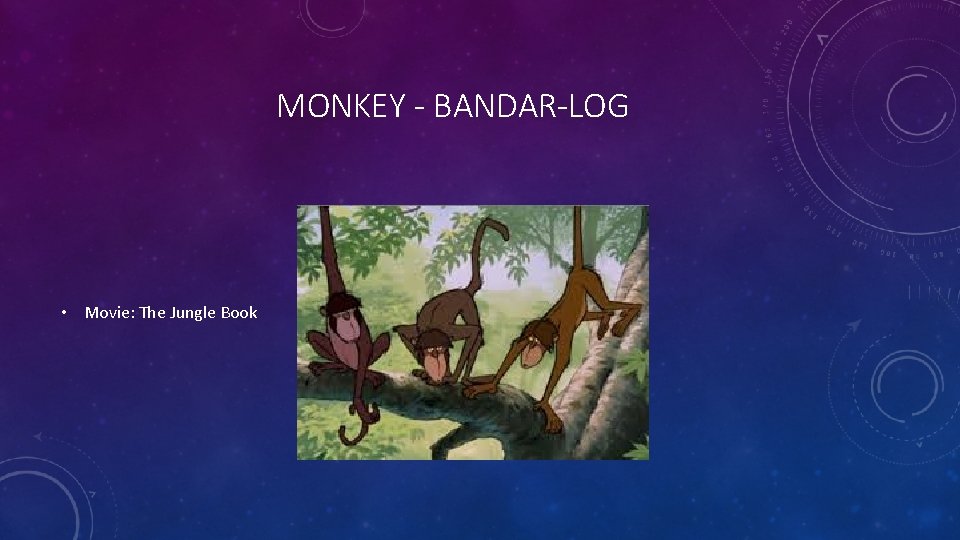 MONKEY - BANDAR-LOG

• Movie: The Jungle Book